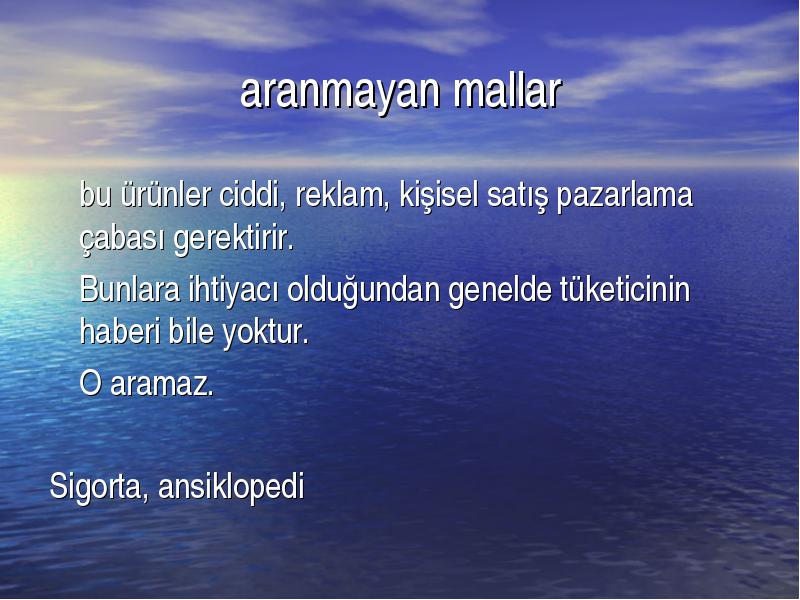 aranmayan mallar

bu ürünler ciddi, reklam, kişisel satış pazarlama çabası gerektirir.

Bunlara ihtiyacı olduğundan genelde tüketicinin haberi bile yoktur.

O aramaz.

Sigorta, ansiklopedi